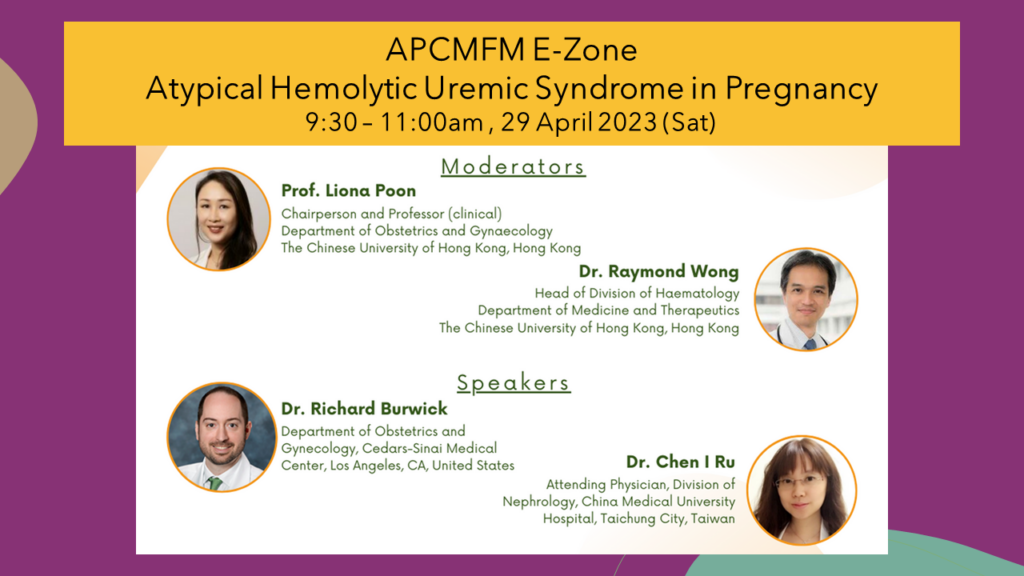 APCMFM E-Zone
Atypical Hemolytic Uremic Syndrome in Pregnancy
9:30 – 11:00am , 29 April 2023 (Sat)

Moderators

Prof. Liona Poon
Chairperson and Professor (clinical)
Department of Obstetrics and Gynaecology
The Chinese University of Hong Kong, Hong Kong

Dr. Raymond Wong
Head of Division of Haematology
Department of Medicine and Therapeutics
The Chinese University of Hong Kong, Hong Kong

Speakers

Dr. Richard Burwick
Department of Obstetrics and Gynecology, Cedars-Sinai Medical Center, Los Angeles, CA, United States

Dr. Chen I Ru
Attending Physician, Division of Nephrology, China Medical University Hospital, Taichung City, Taiwan